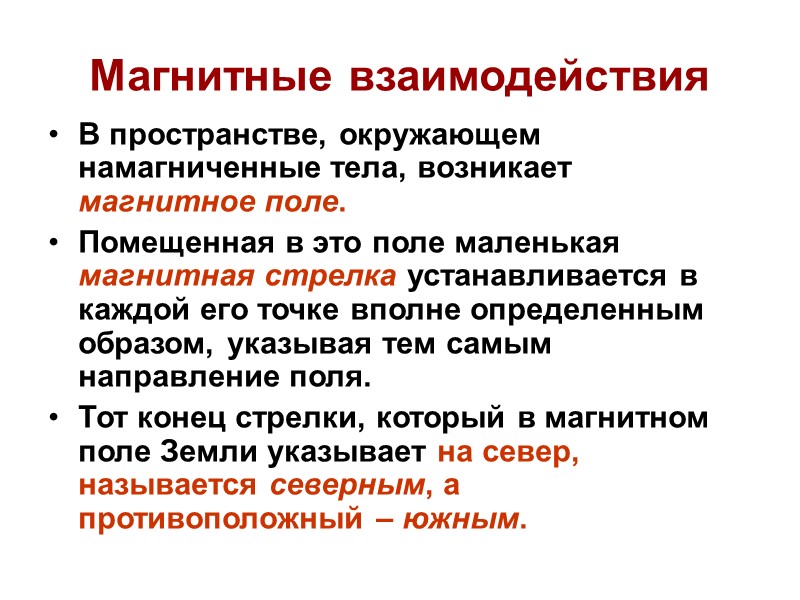 Магнитные взаимодействия

• В пространстве, окружающем намагниченные тела, возникает магнитное поле.

• Помещенная в это поле маленькая магнитная стрелка устанавливается в каждой его точке вполне определенным образом, указывая тем самым направление поля.

• Тот конец стрелки, который в магнитном поле Земли указывает на север, называется северным, а противоположный – южным.